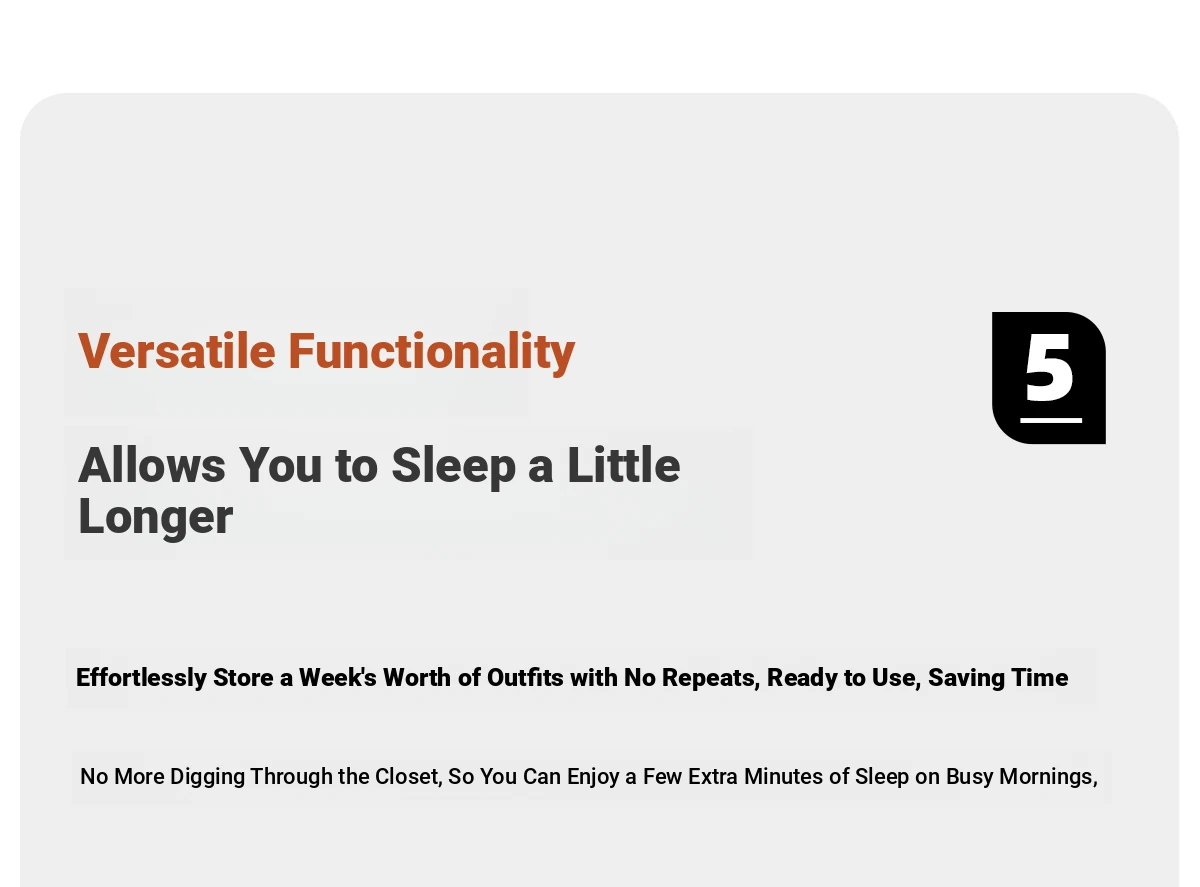 Versatile Functionality

5

Allows You to Sleep a Little Longer

Effortlessly Store a Week's Worth of Outfits with No Repeats, Ready to Use, Saving Time

No More Digging Through the Closet, So You Can Enjoy a Few Extra Minutes of Sleep on Busy Mornings,